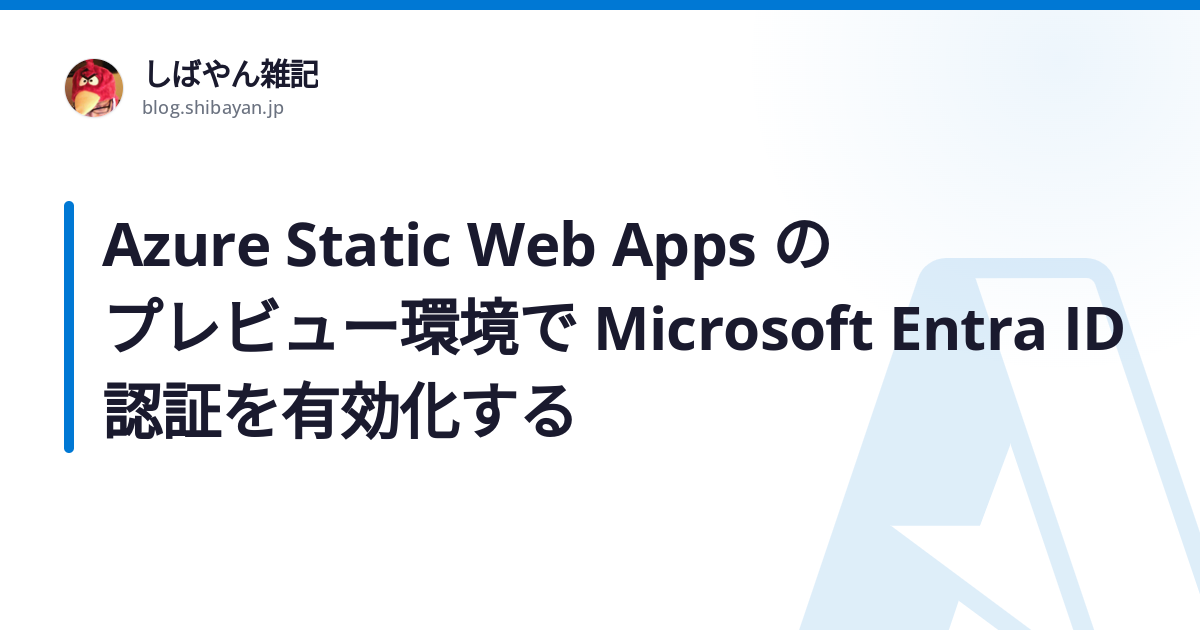 しばやん雑記
blog.shibayan.jp

Azure Static Web Apps の プレビュー環境で Microsoft Entra ID 認証を有効化する